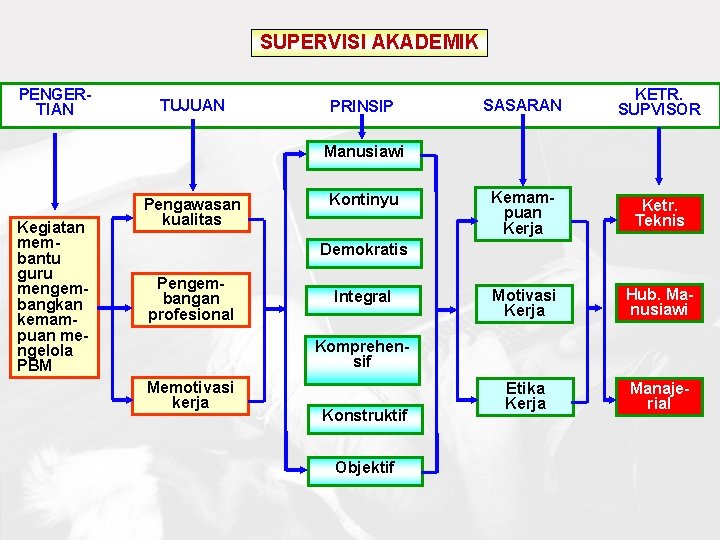 SUPERVISI AKADEMIK

PENGERTIAN

TUJUAN

PRINSIP

SASARAN

KETR. SUPVISOR

Kegiatan membantu guru mengembangkan kemampuan mengelola PBM

Pengawasan kualitas

Pengembangan profesional

Memotivasi kerja

Manusiawi

Kontinyu

Demokratis

Integral

Komprehensif

Konstruktif

Objektif

Kemampuan Kerja

Motivasi Kerja

Etika Kerja

Ketr. Teknis

Hub. Manusiawi

Manajerial